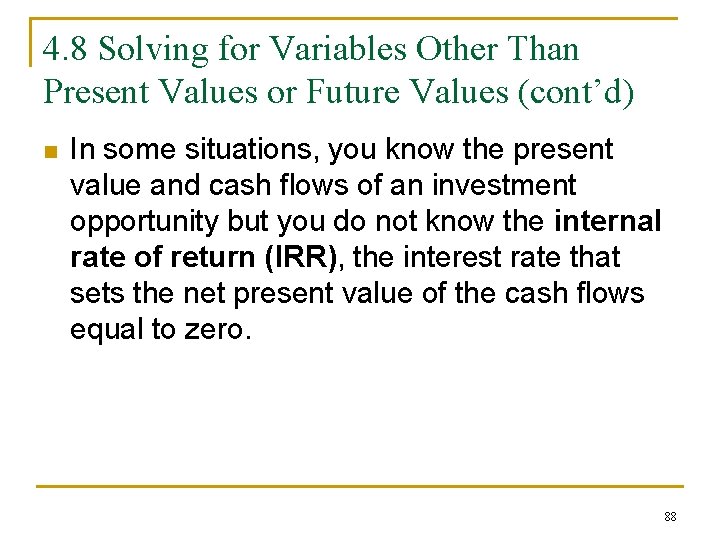 4.8 Solving for Variables Other Than Present Values or Future Values (cont'd)

In some situations, you know the present value and cash flows of an investment opportunity but you do not know the internal rate of return (IRR), the interest rate that sets the net present value of the cash flows equal to zero.

88